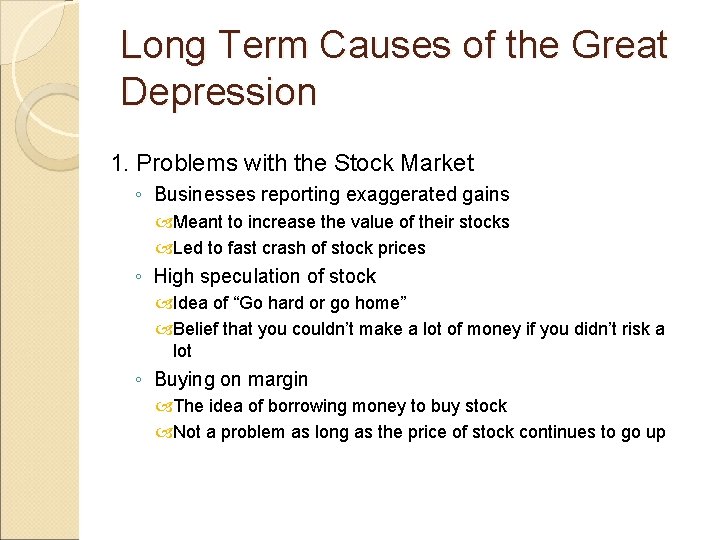 Long Term Causes of the Great Depression

1. Problems with the Stock Market

◦ Businesses reporting exaggerated gains

Meant to increase the value of their stocks

Led to fast crash of stock prices

◦ High speculation of stock

Idea of “Go hard or go home”

Belief that you couldn’t make a lot of money if you didn’t risk a lot

◦ Buying on margin

The idea of borrowing money to buy stock

Not a problem as long as the price of stock continues to go up